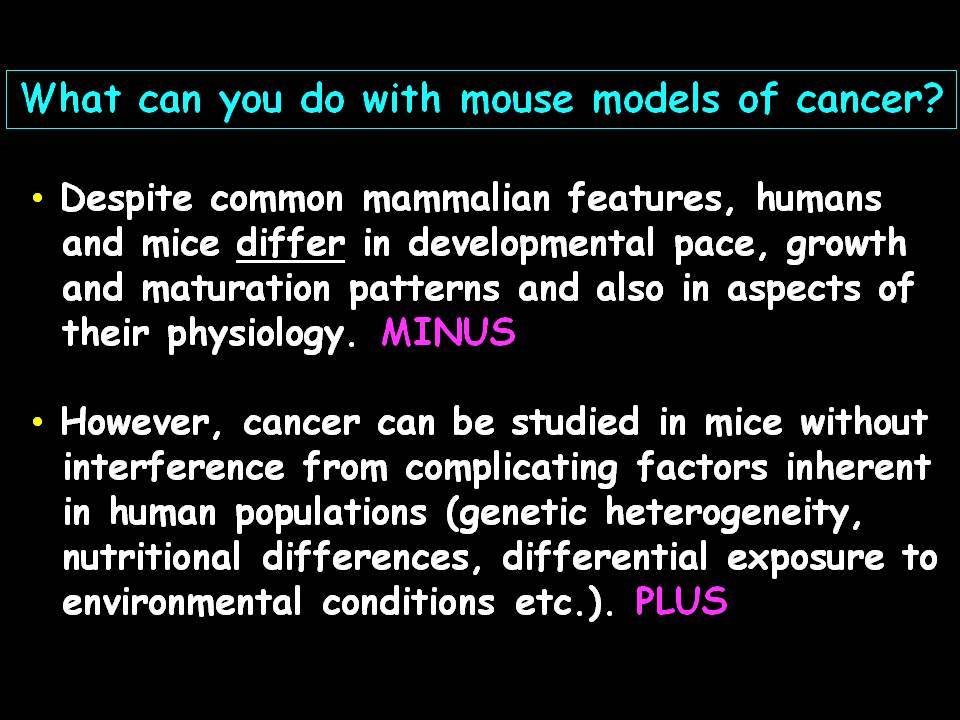 What can you do with mouse models of cancer?

• Despite common mammalian features, humans and mice differ in developmental pace, growth and maturation patterns and also in aspects of their physiology. MINUS

• However, cancer can be studied in mice without interference from complicating factors inherent in human populations (genetic heterogeneity, nutritional differences, differential exposure to environmental conditions etc.). PLUS